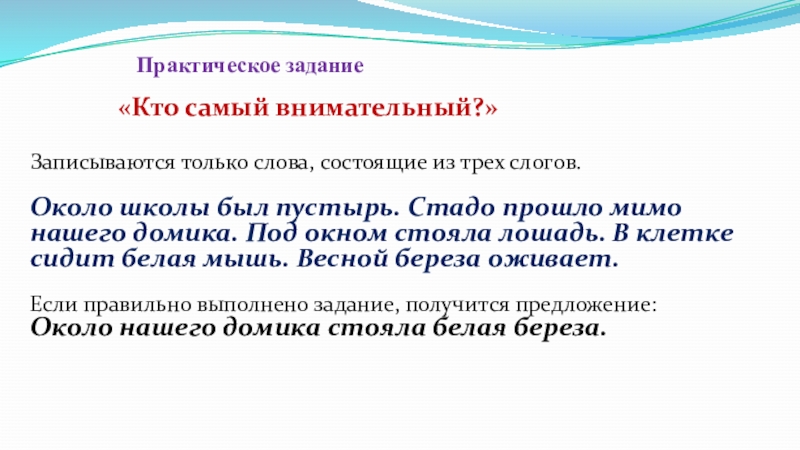 Практическое задание

«Кто самый внимательный?»

Записываются только слова, состоящие из трех слогов.

Около школы был пустырь. Стадо прошло мимо нашего домика. Под окном стояла лошадь. В клетке сидит белая мышь. Весной береза оживает.

Если правильно выполнено задание, получится предложение:
Около нашего домика стояла белая береза.